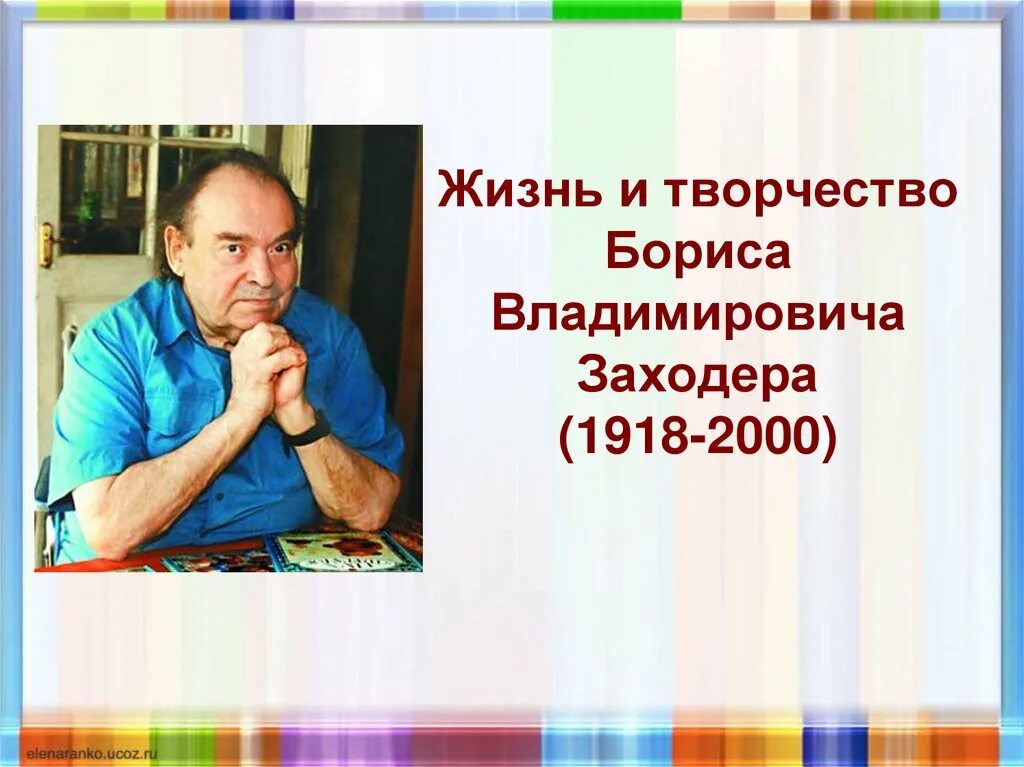 Жизнь и творчество Бориса Владимировича Заходера (1918-2000)

elenaranko.ucoz.ru